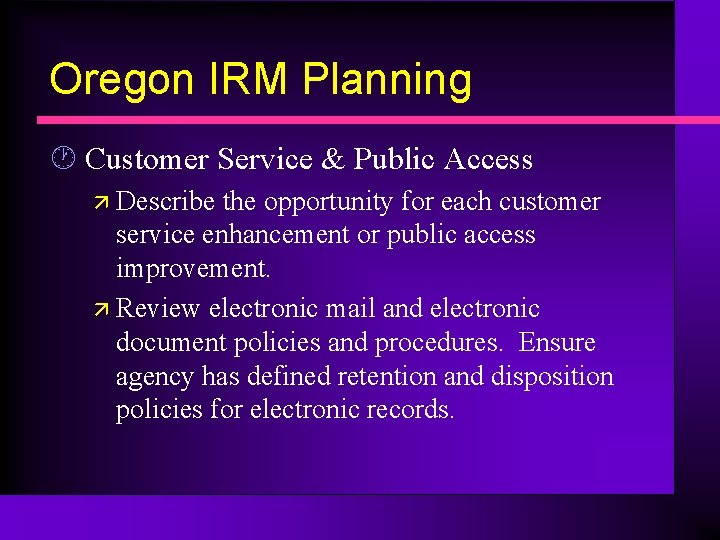 Oregon IRM Planning

Customer Service & Public Access

Describe the opportunity for each customer service enhancement or public access improvement.

Review electronic mail and electronic document policies and procedures. Ensure agency has defined retention and disposition policies for electronic records.